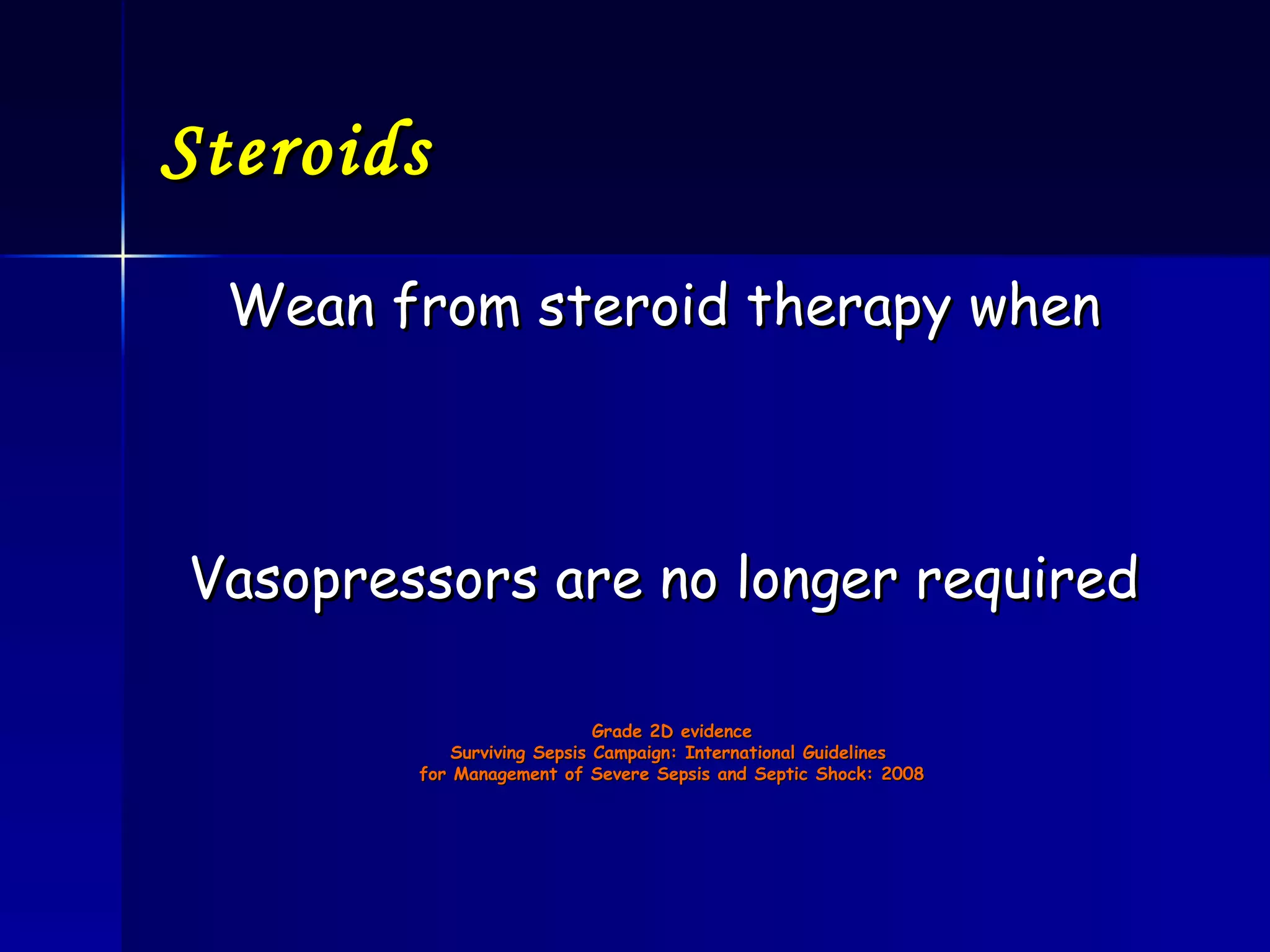 Steroids

Wean from steroid therapy when

Vasopressors are no longer required

Grade 2D evidence
Surviving Sepsis Campaign: International Guidelines for Management of Severe Sepsis and Septic Shock: 2008